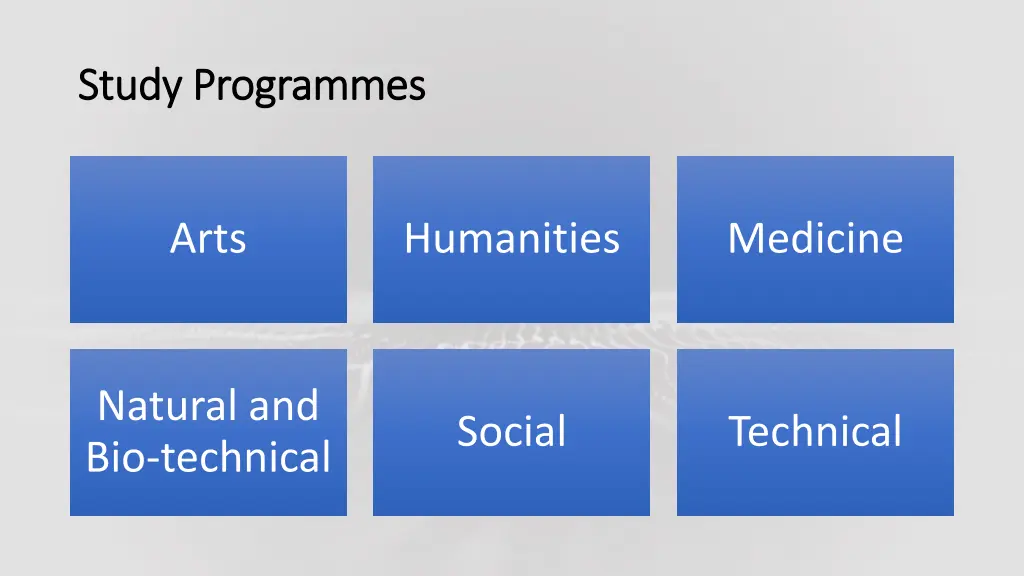 Study Programmes

Arts

Humanities

Medicine

Natural and Bio-technical

Social

Technical